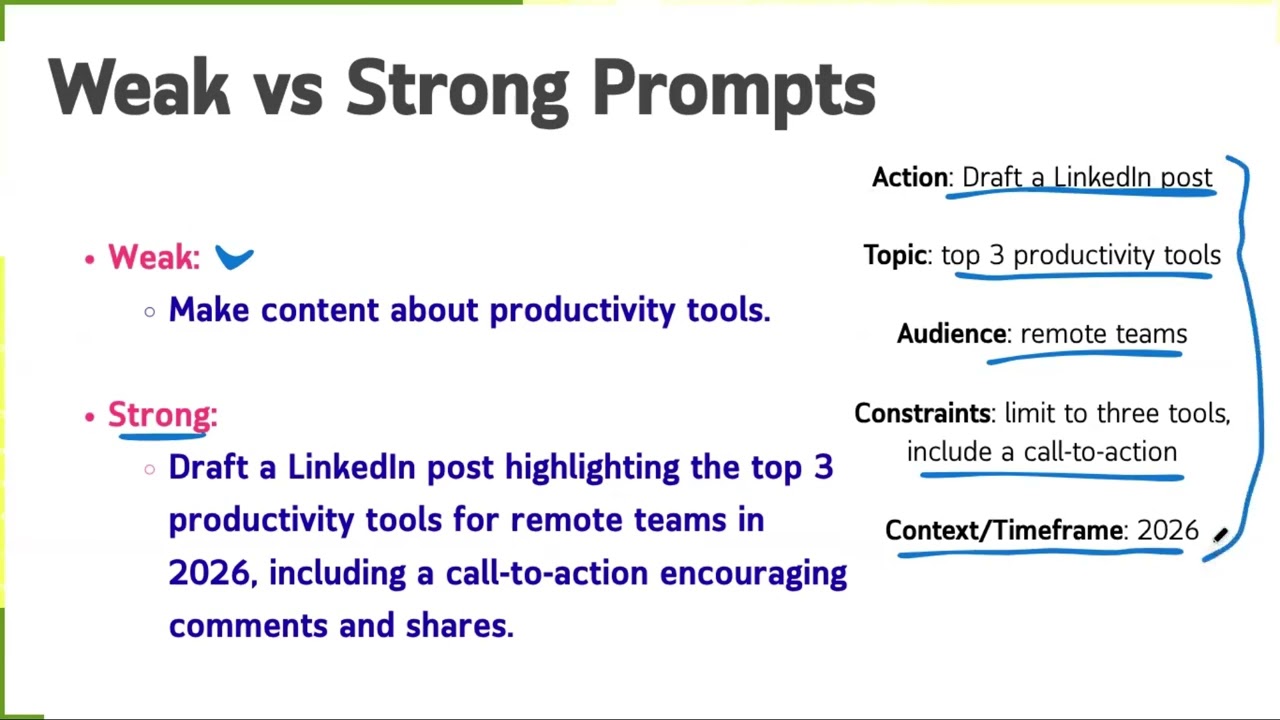 Weak vs Strong Prompts

• Weak:
  ○ Make content about productivity tools.

• Strong:
  ○ Draft a LinkedIn post highlighting the top 3 productivity tools for remote teams in 2026, including a call-to-action encouraging comments and shares.

Action: Draft a LinkedIn post

Topic: top 3 productivity tools

Audience: remote teams

Constraints: limit to three tools, include a call-to-action

Context/Timeframe: 2026